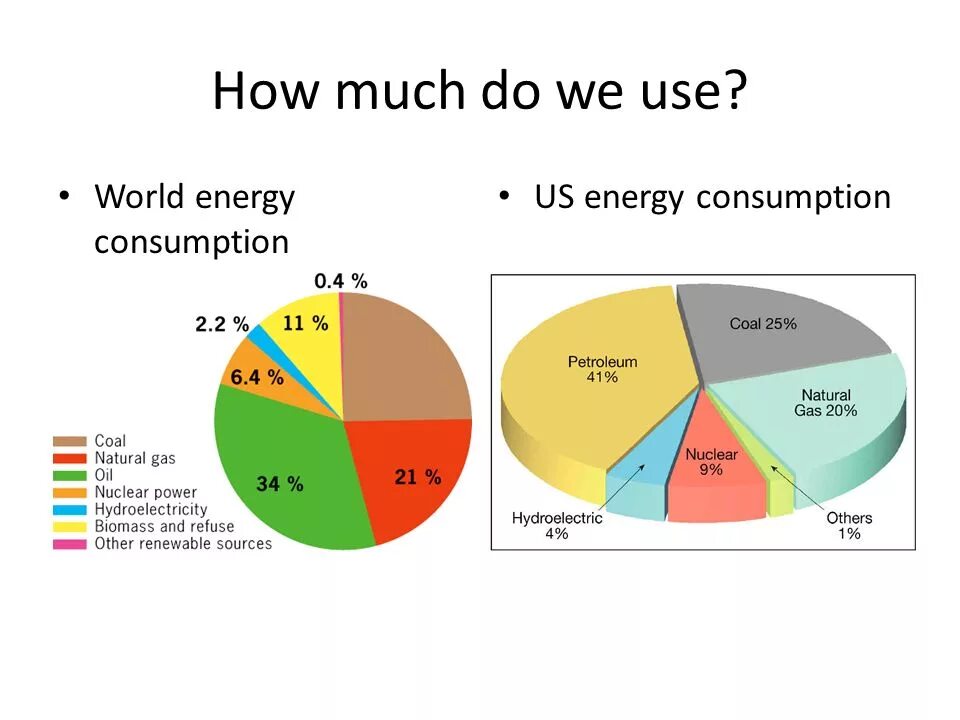 How much do we use?

• World energy consumption

0.4 %
2.2 %
11 %
6.4 %
34 %
21 %

Coal
Natural gas
Oil
Nuclear power
Hydroelectricity
Biomass and refuse
Other renewable sources

• US energy consumption

Coal 25%
Petroleum 41%
Natural Gas 20%
Nuclear 9%
Hydroelectric 4%
Others 1%